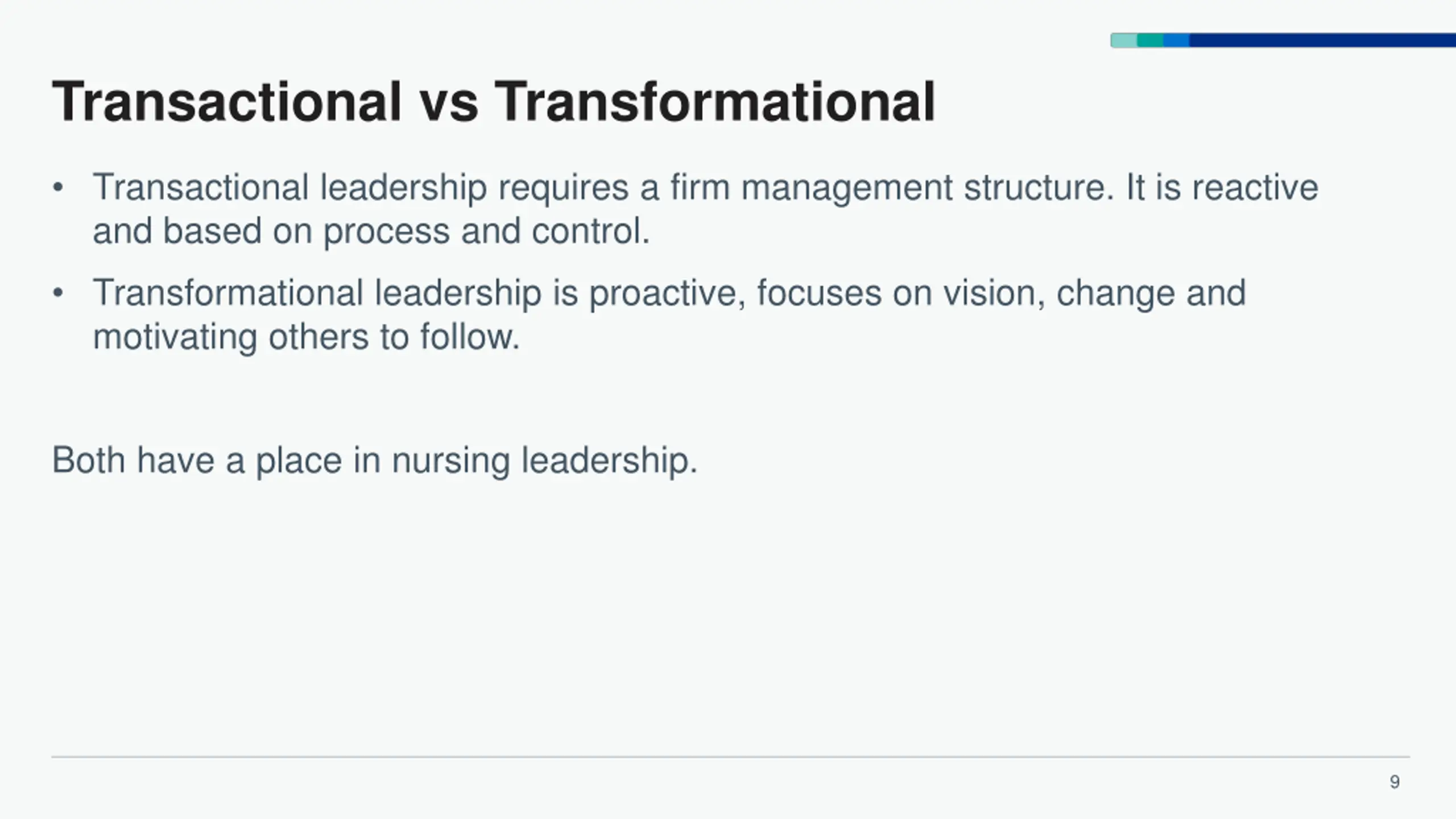 Transactional vs Transformational

• Transactional leadership requires a firm management structure. It is reactive and based on process and control.

• Transformational leadership is proactive, focuses on vision, change and motivating others to follow.

Both have a place in nursing leadership.

9